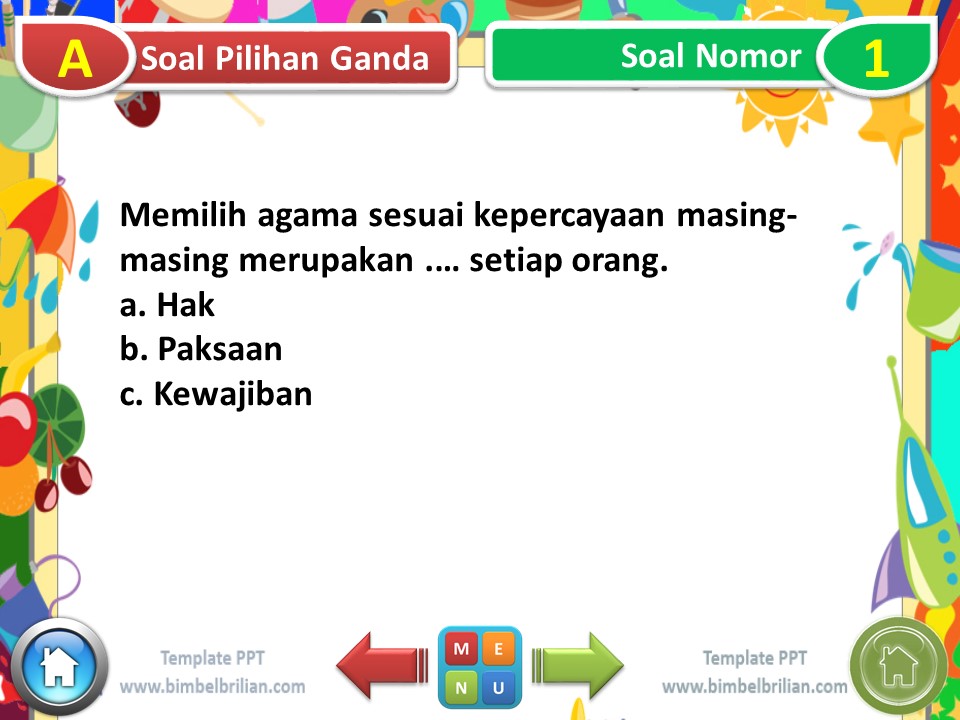 A Soal Pilihan Ganda

Soal Nomor 1

Memilih agama sesuai kepercayaan masing-masing merupakan .... setiap orang.
a. Hak
b. Paksaan
c. Kewajiban

Template PPT
www.bimbelbrilian.com

M E
N U

Template PPT
www.bimbelbrilian.com